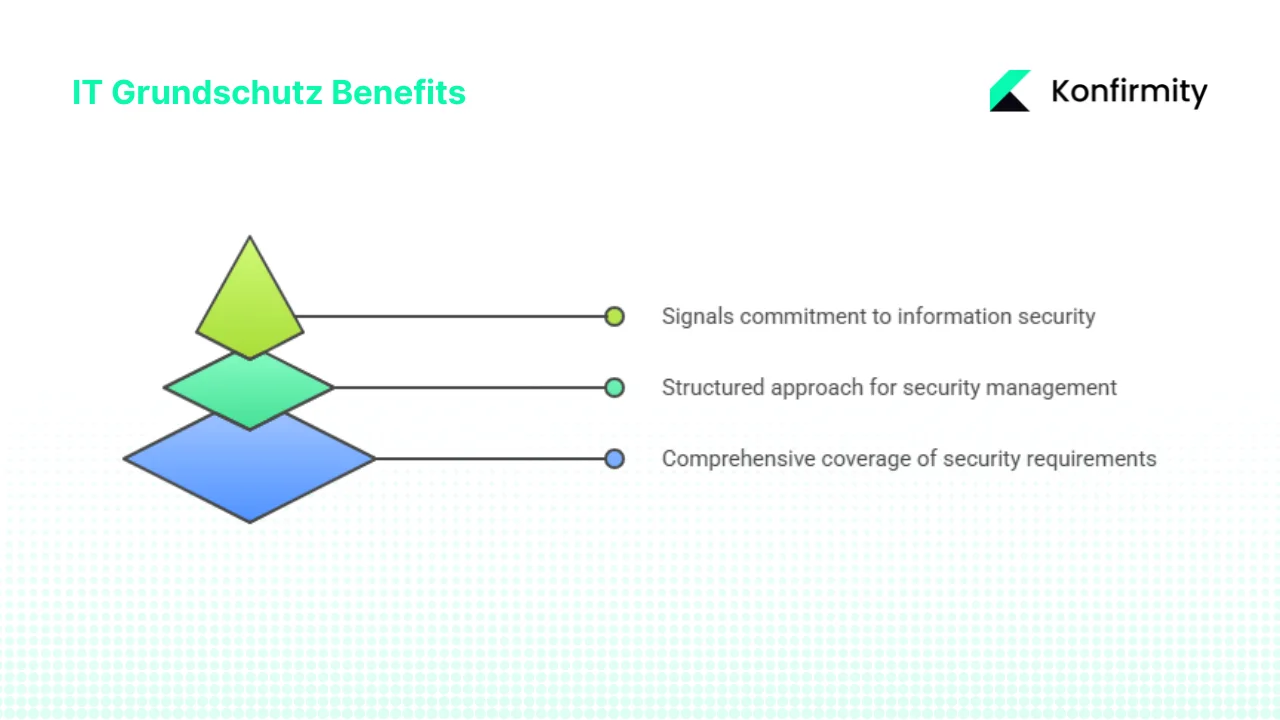 IT Grundschutz Benefits

Konfirmity

Signals commitment to information security

Structured approach for security management

Comprehensive coverage of security requirements